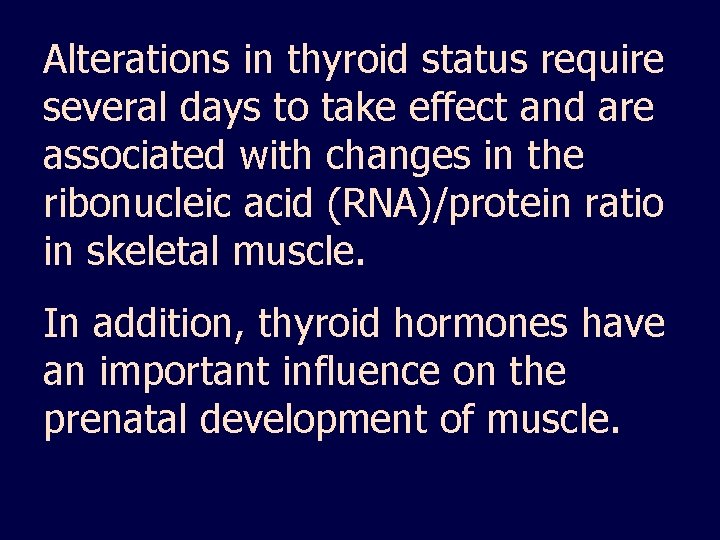 Alterations in thyroid status require several days to take effect and are associated with changes in the ribonucleic acid (RNA)/protein ratio in skeletal muscle.

In addition, thyroid hormones have an important influence on the prenatal development of muscle.